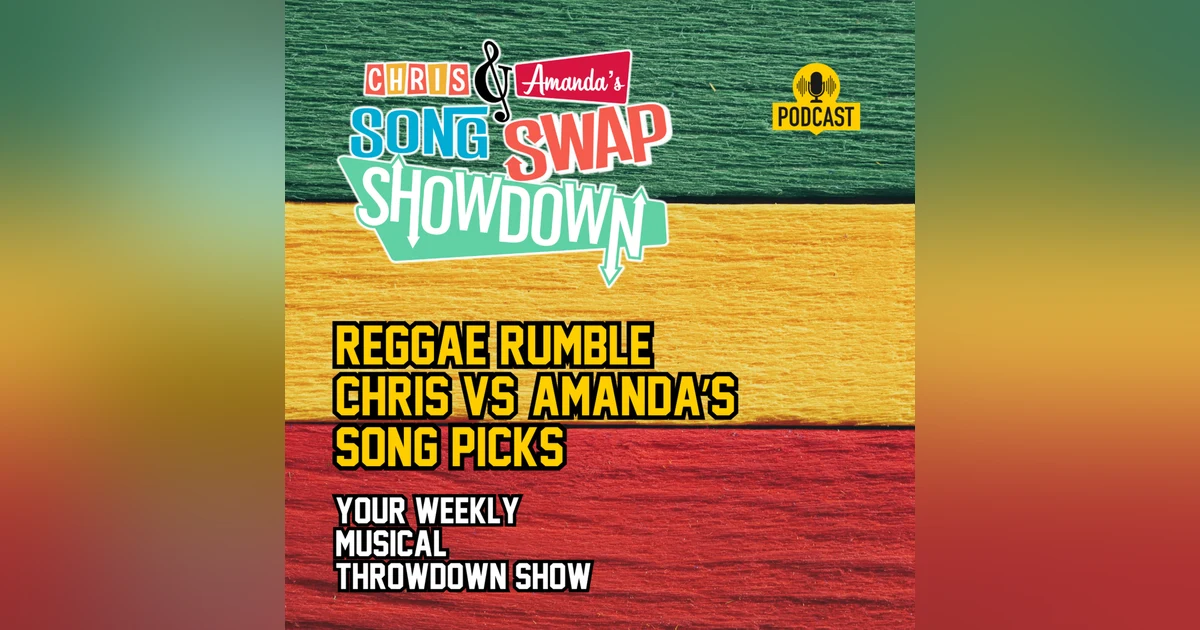 CHRIS & Amanda's SONG SWAP SHOWDOWN

PODCAST

REGGAE RUMBLE CHRIS VS AMANDA'S SONG PICKS

YOUR WEEKLY MUSICAL THROWDOWN SHOW